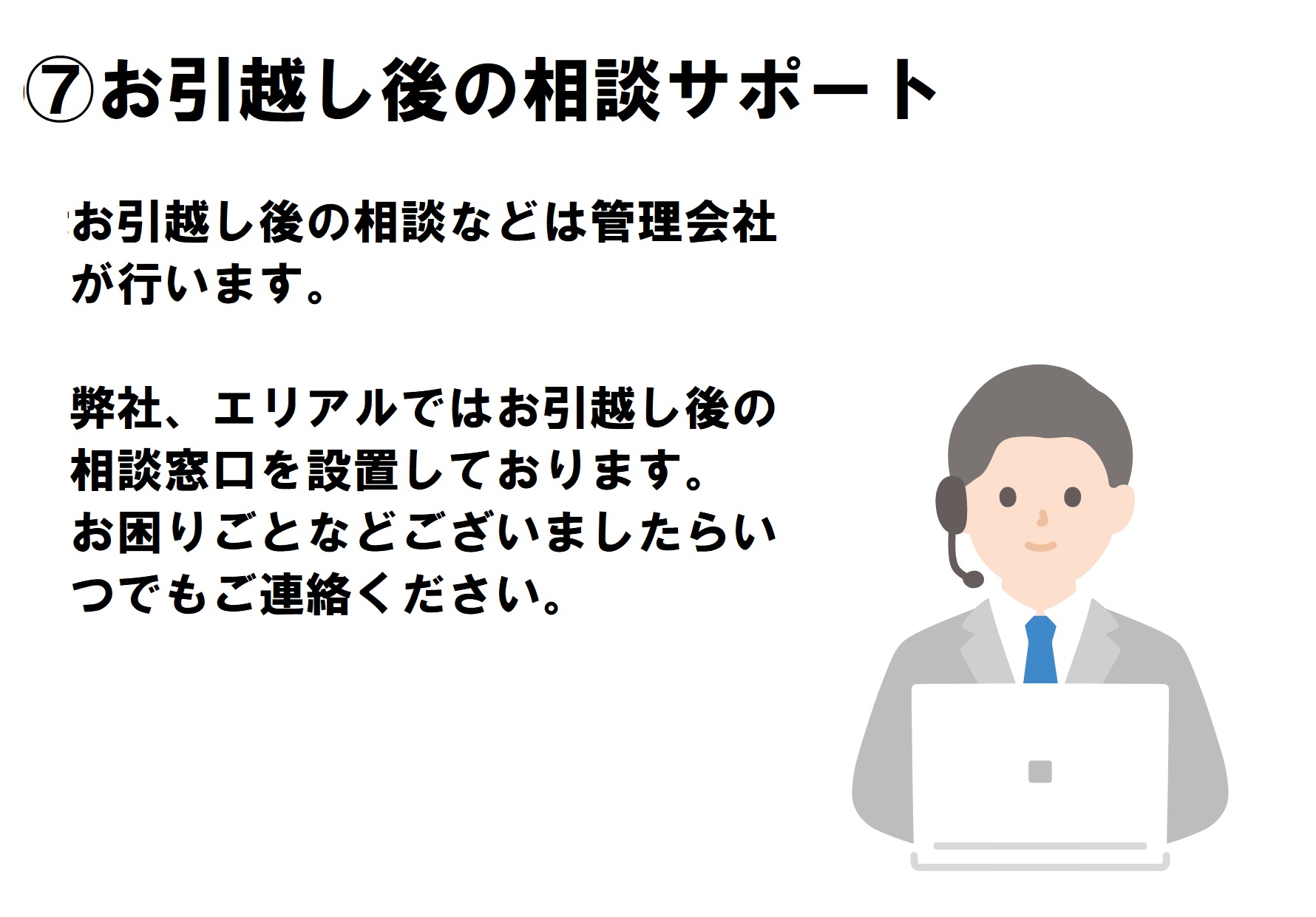 ⑦お引越し後の相談サポート

お引越し後の相談などは管理会社が行います。

弊社、エリアルではお引越し後の相談窓口を設置しております。
お困りごとなどございましたらいつでもご連絡ください。